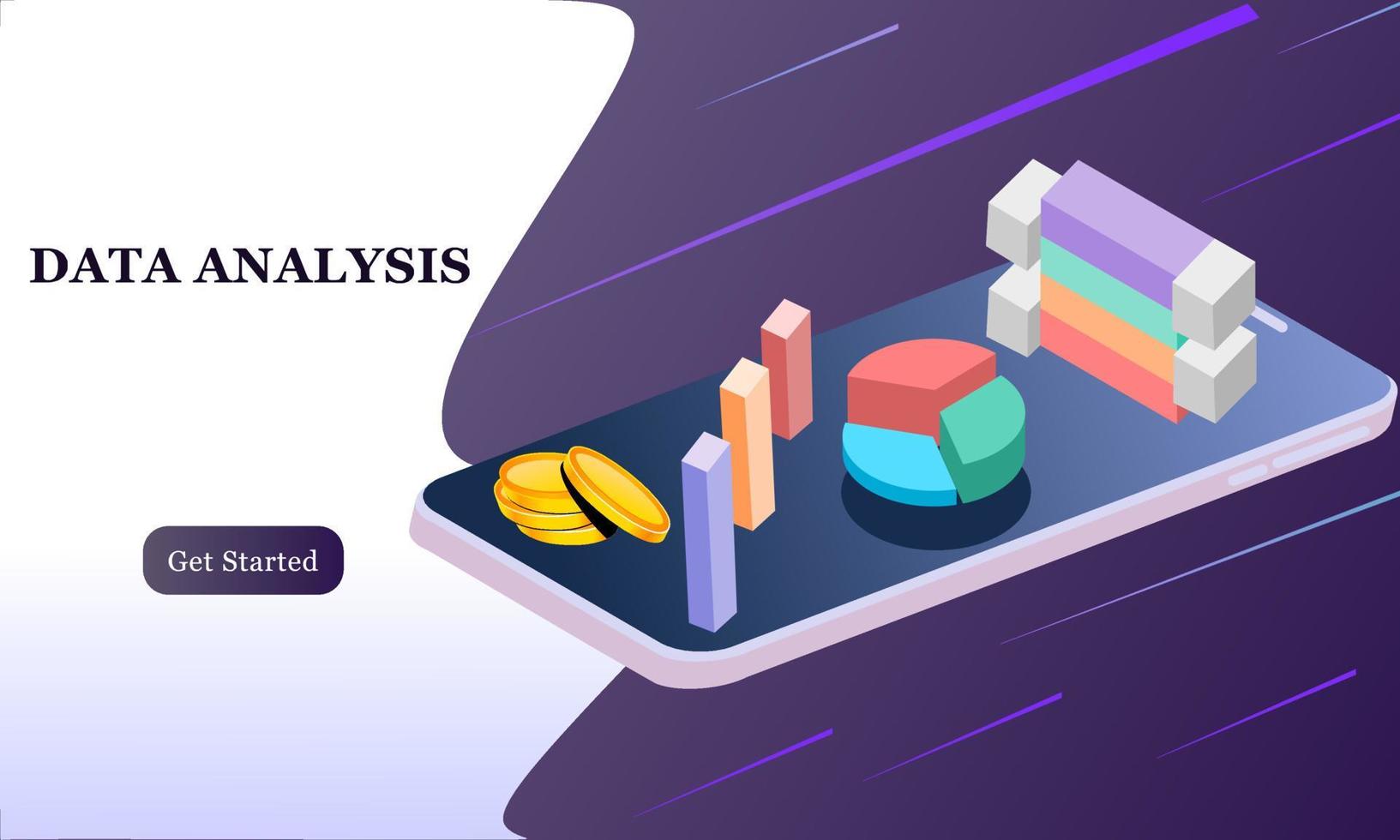 DATA ANALYSIS

Get Started